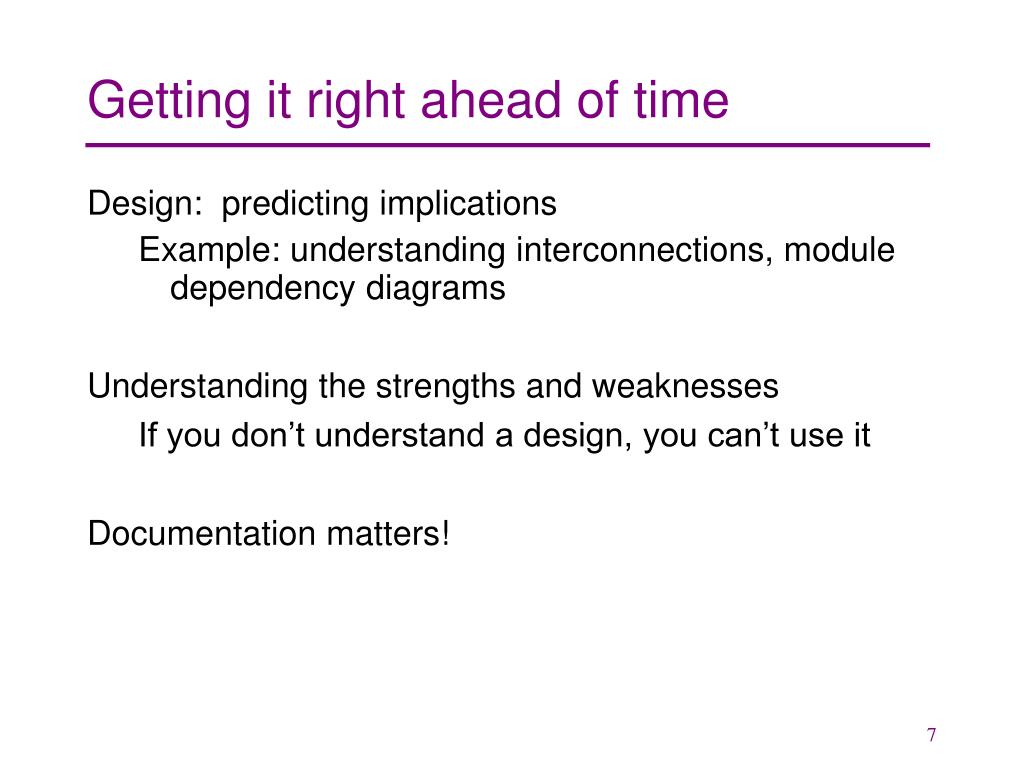 Getting it right ahead of time

Design:  predicting implications
Example: understanding interconnections, module dependency diagrams

Understanding the strengths and weaknesses
If you don’t understand a design, you can’t use it

Documentation matters!

7